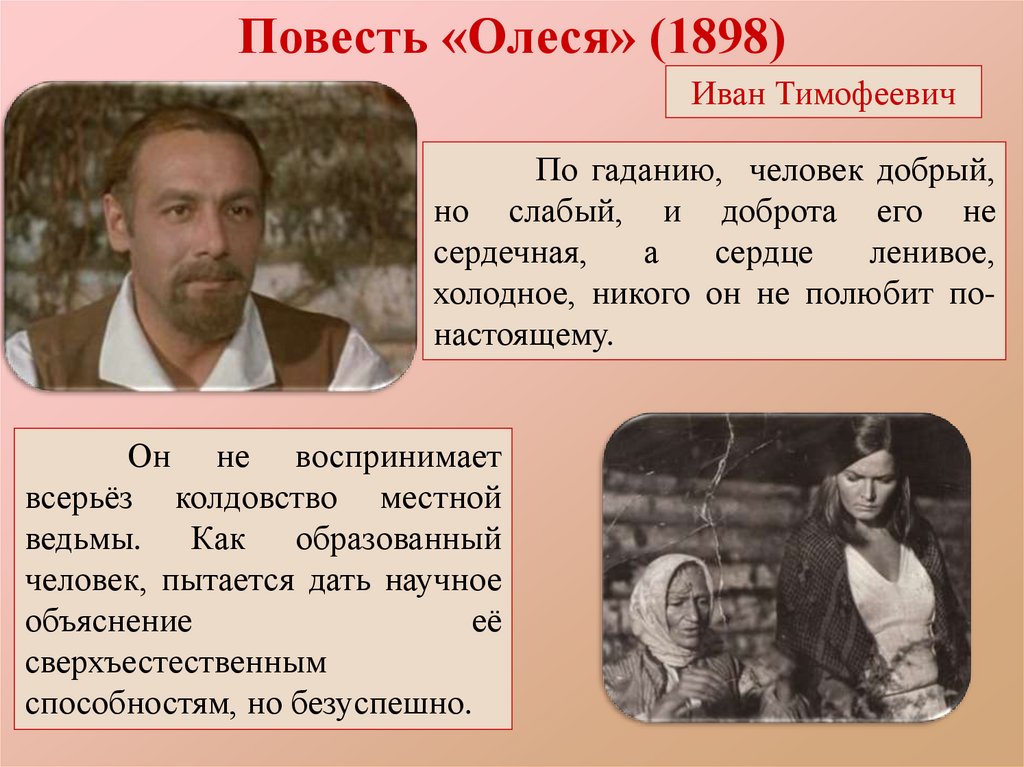 Повесть «Олеся» (1898)

Иван Тимофеевич

По гаданию, человек добрый, но слабый, и доброта его не сердечная, а сердце ленивое, холодное, никого он не полюбит по-настоящему.

Он не воспринимает всерьёз колдовство местной ведьмы. Как образованный человек, пытается дать научное объяснение её сверхъестественным способностям, но безуспешно.